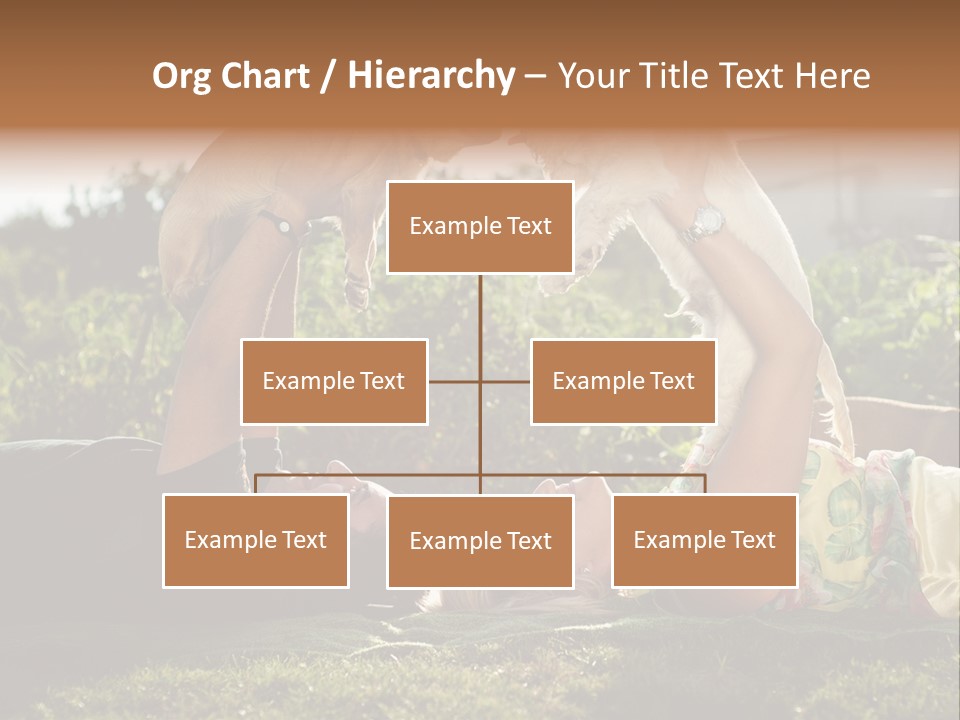 Org Chart / Hierarchy – Your Title Text Here

Example Text

Example Text

Example Text

Example Text

Example Text

Example Text